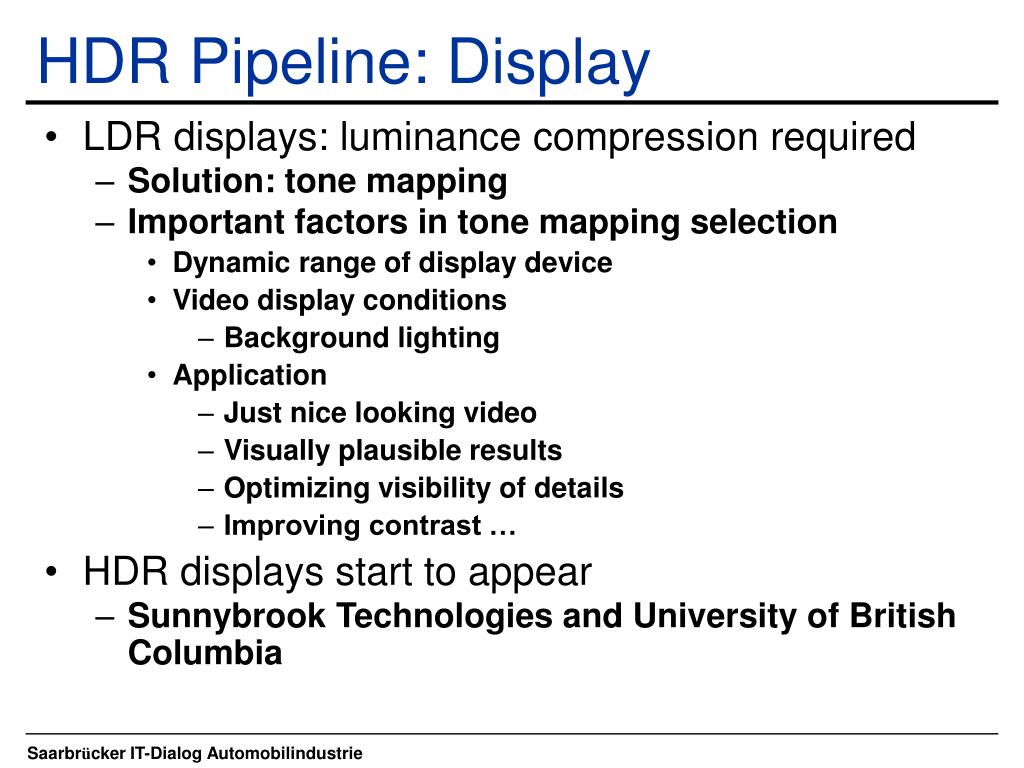 HDR Pipeline: Display

• LDR displays: luminance compression required
– Solution: tone mapping
– Important factors in tone mapping selection
• Dynamic range of display device
• Video display conditions
– Background lighting
• Application
– Just nice looking video
– Visually plausible results
– Optimizing visibility of details
– Improving contrast …
• HDR displays start to appear
– Sunnybrook Technologies and University of British Columbia

Saarbrücker IT-Dialog Automobilindustrie